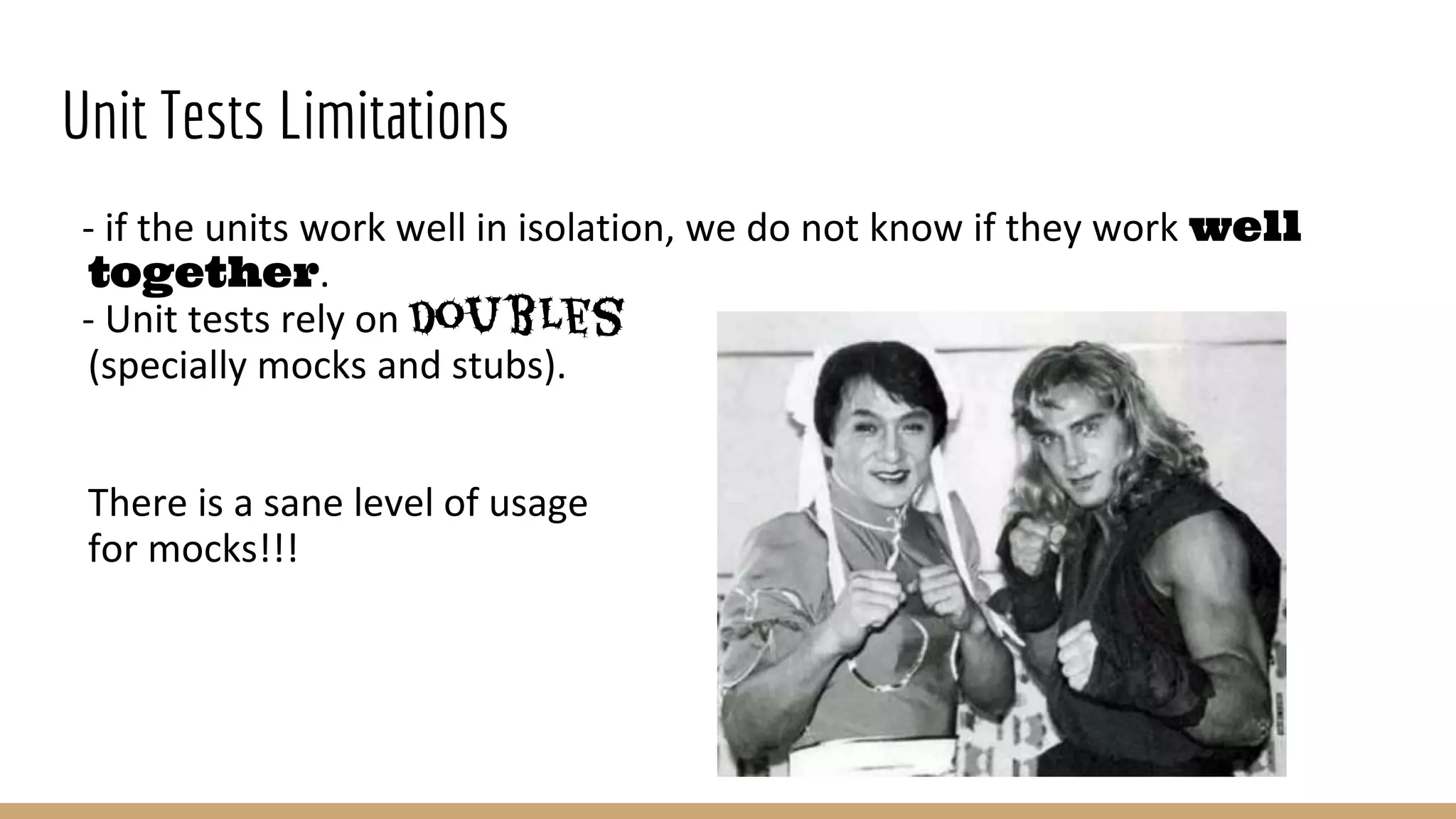 Unit Tests Limitations

- if the units work well in isolation, we do not know if they work well together.
- Unit tests rely on DOUBLES (specially mocks and stubs).

There is a sane level of usage for mocks!!!